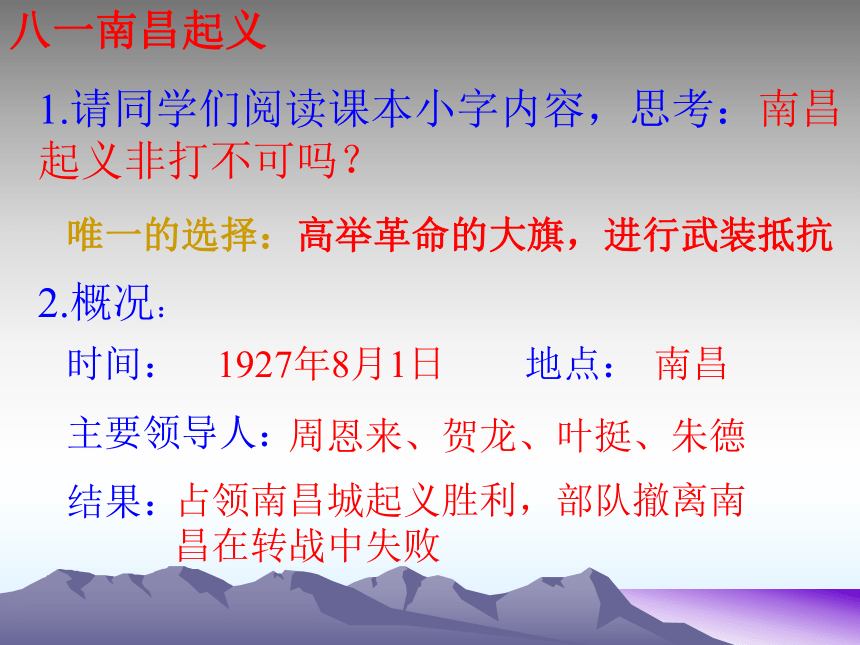 八一南昌起义

1.请同学们阅读课本小字内容，思考：南昌起义非打不可吗？

唯一的选择：高举革命的大旗，进行武装抵抗

2.概况：

时间： 1927年8月1日 地点： 南昌

主要领导人：周恩来、贺龙、叶挺、朱德

结果：占领南昌城起义胜利，部队撤离南昌在转战中失败